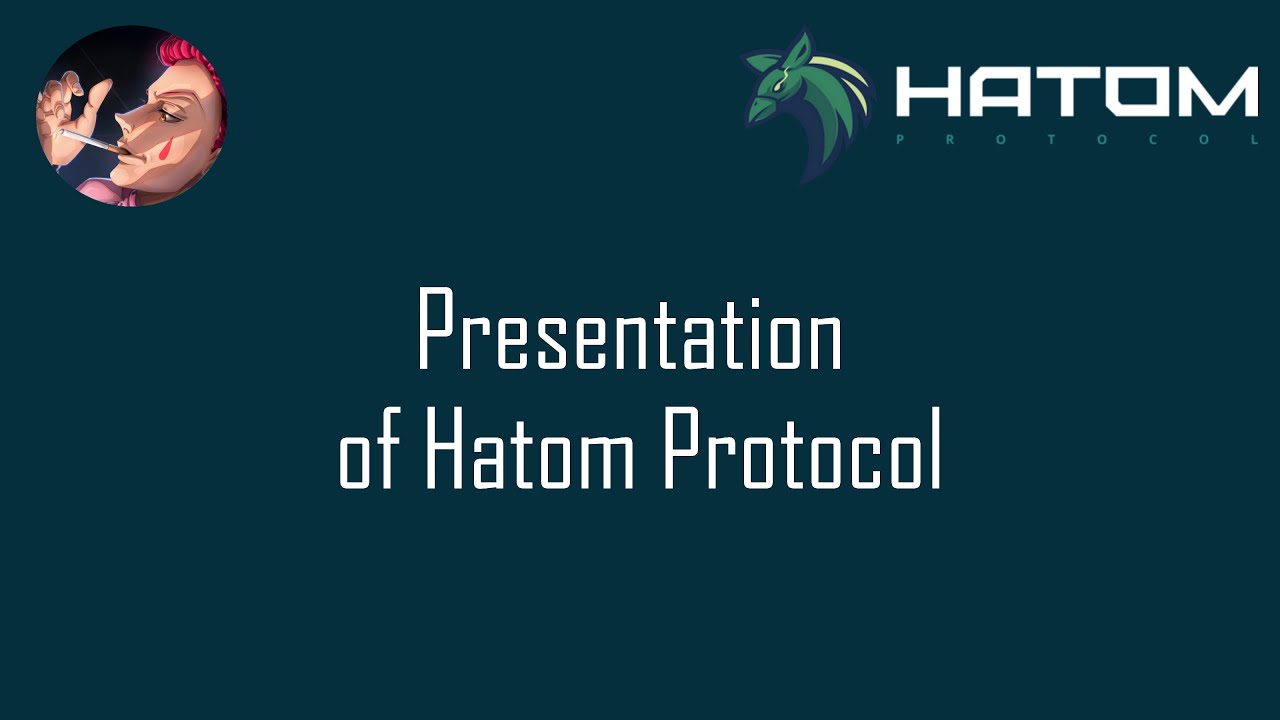 HATOM
PROTOCOL

Presentation of Hatom Protocol